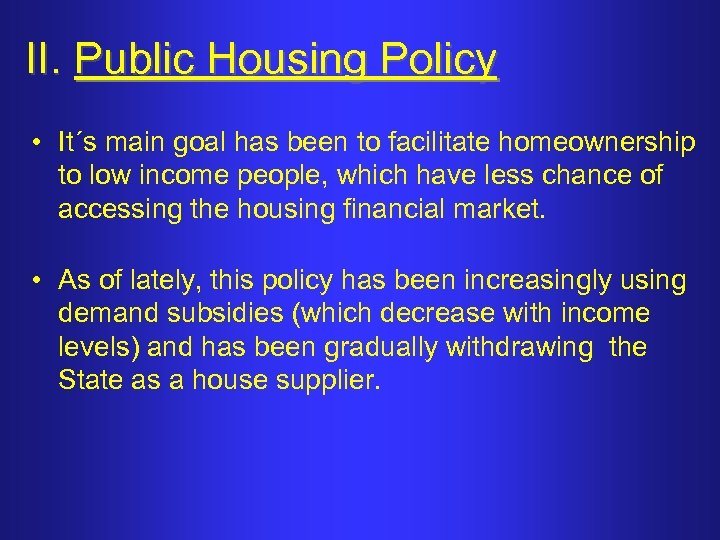 II. Public Housing Policy

• It´s main goal has been to facilitate homeownership to low income people, which have less chance of accessing the housing financial market.

• As of lately, this policy has been increasingly using demand subsidies (which decrease with income levels) and has been gradually withdrawing the State as a house supplier.